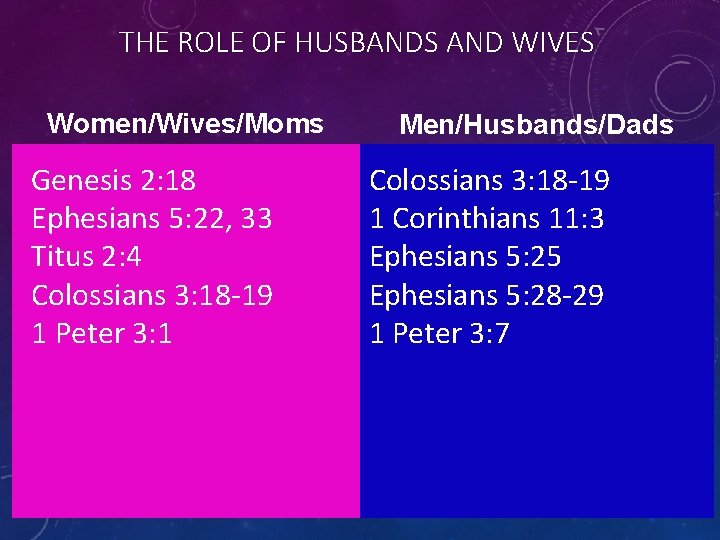 THE ROLE OF HUSBANDS AND WIVES

Women/Wives/Moms

Genesis 2:18
Ephesians 5:22, 33
Titus 2:4
Colossians 3:18-19
1 Peter 3:1

Men/Husbands/Dads

Colossians 3:18-19
1 Corinthians 11:3
Ephesians 5:25
Ephesians 5:28-29
1 Peter 3:7